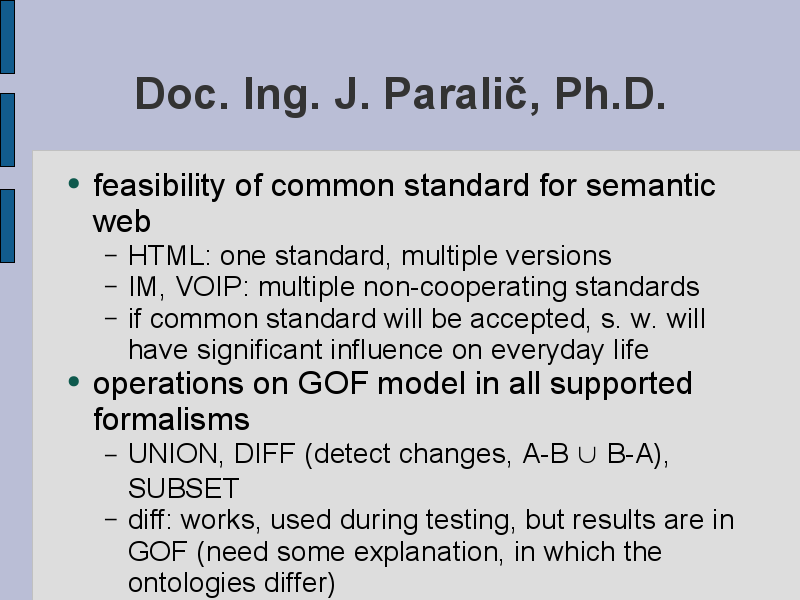 Doc. Ing. J. Paralič, Ph.D.

• feasibility of common standard for semantic web
– HTML: one standard, multiple versions
– IM, VOIP: multiple non-cooperating standards
– if common standard will be accepted, s. w. will have significant influence on everyday life

• operations on GOF model in all supported formalisms
– UNION, DIFF (detect changes, A-B $\cup$ B-A), SUBSET
– diff: works, used during testing, but results are in GOF (need some explanation, in which the ontologies differ)